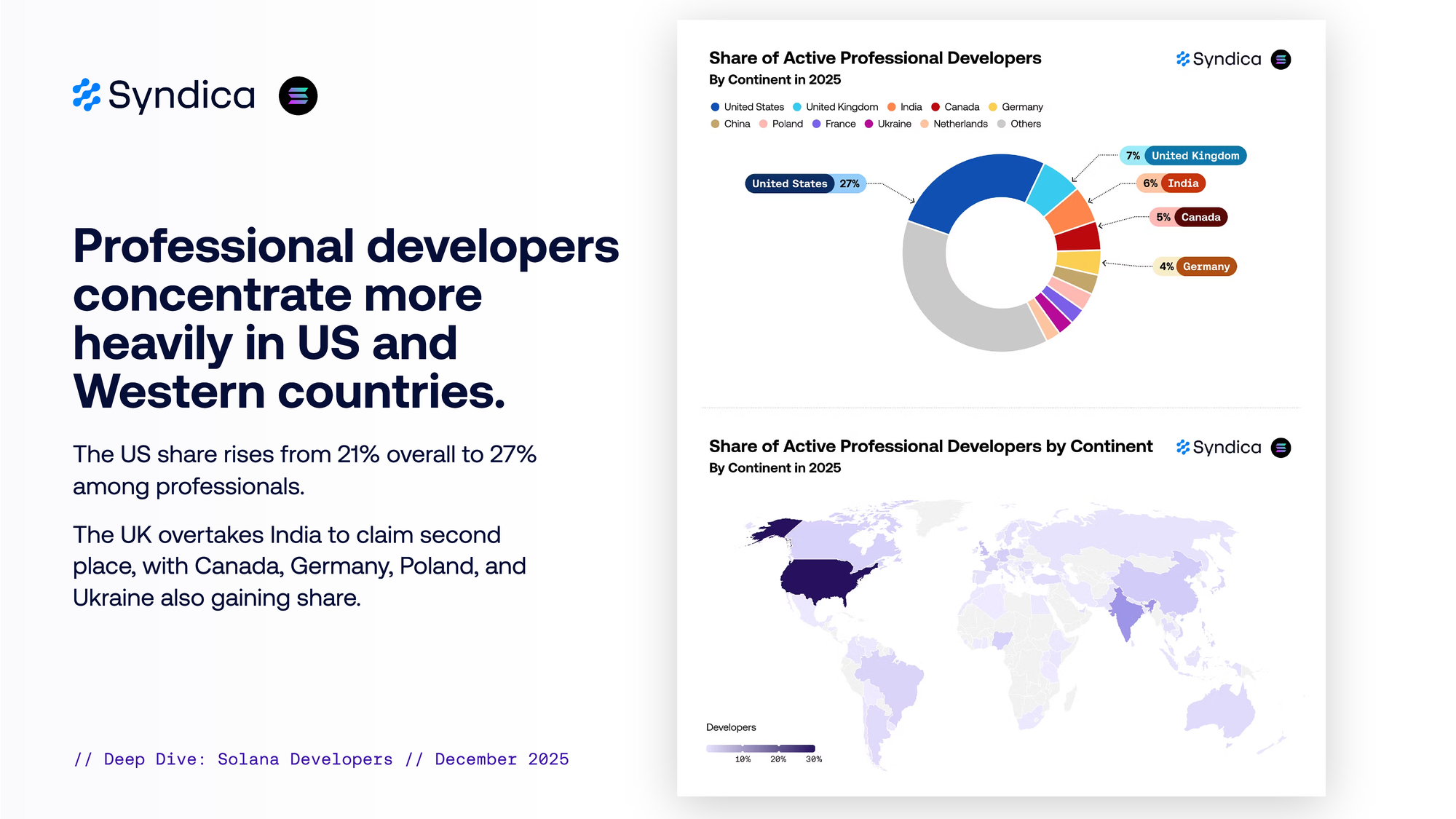 Syndica

Professional developers concentrate more heavily in US and Western countries.

The US share rises from 21% overall to 27% among professionals.

The UK overtakes India to claim second place, with Canada, Germany, Poland, and Ukraine also gaining share.

// Deep Dive: Solana Developers // December 2025

Share of Active Professional Developers
By Continent in 2025

Syndica

United States United Kingdom India Canada Germany
China Poland France Ukraine Netherlands Others

United States 27%
7% United Kingdom
6% India
5% Canada
4% Germany

Share of Active Professional Developers by Continent
By Continent in 2025

Syndica

Developers
10% 20% 30%